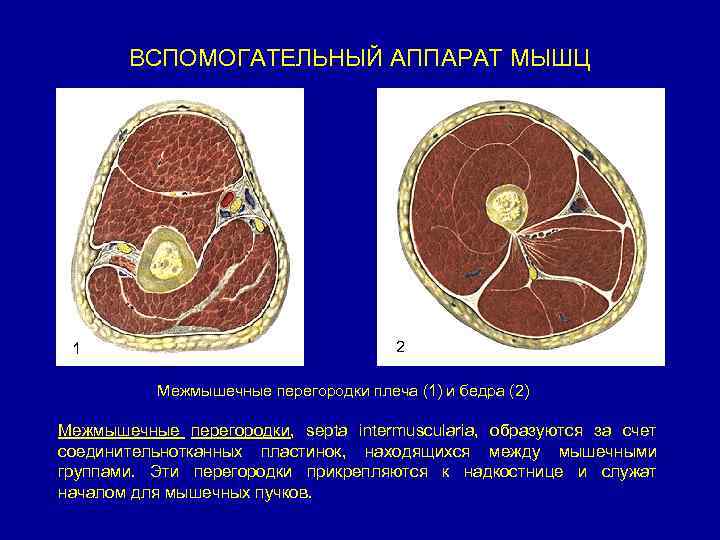 ВСПОМОГАТЕЛЬНЫЙ АППАРАТ МЫШЦ

1

2

Межмышечные перегородки плеча (1) и бедра (2)

Межмышечные перегородки, septa intermuscularia, образуются за счет соединительнотканных пластинок, находящихся между мышечными группами. Эти перегородки прикрепляются к надкостнице и служат началом для мышечных пучков.